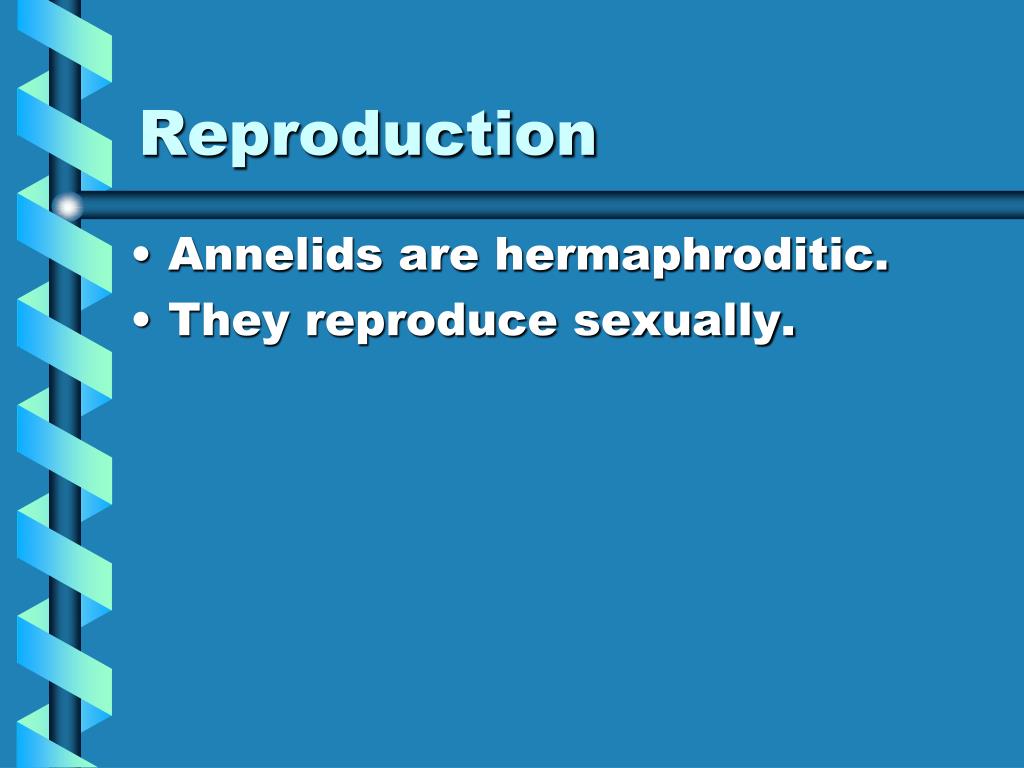 Reproduction

• Annelids are hermaphroditic.
• They reproduce sexually.